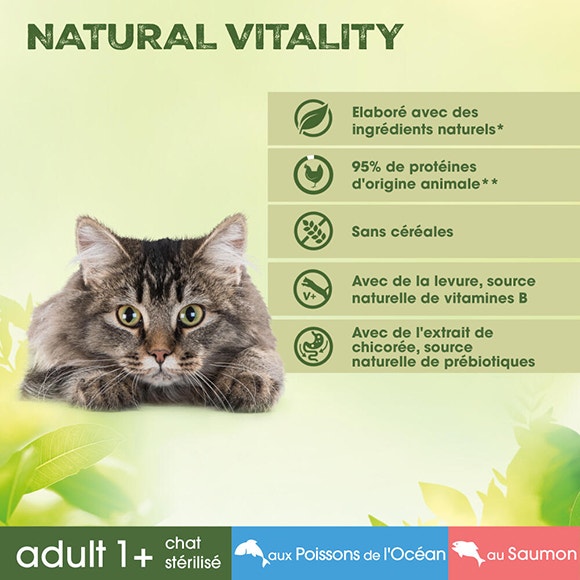 NATURAL VITALITY

Elaboré avec des ingrédients naturels*

95% de protéines d'origine animale**

Sans céréales

V+

Avec de la levure, source naturelle de vitamines B

Avec de l'extrait de chicorée, source naturelle de prébiotiques

adult 1+ chat stérilisé

aux Poissons de l'Océan

au Saumon